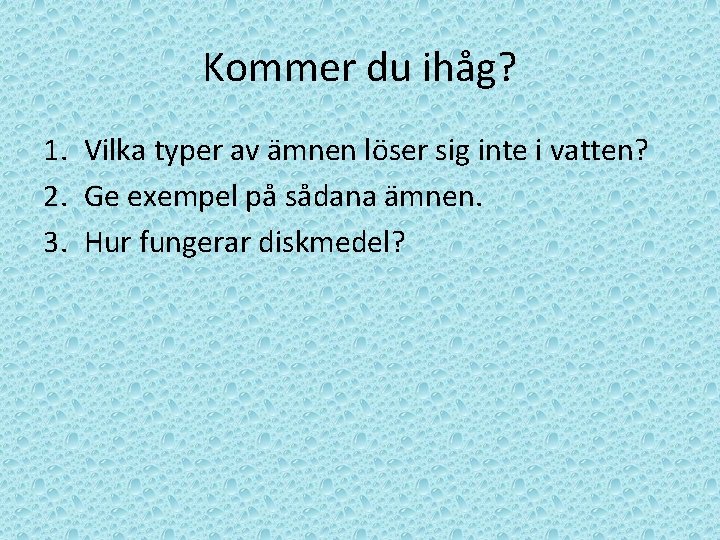 Kommer du ihåg?

1. Vilka typer av ämnen löser sig inte i vatten?
2. Ge exempel på sådana ämnen.
3. Hur fungerar diskmedel?